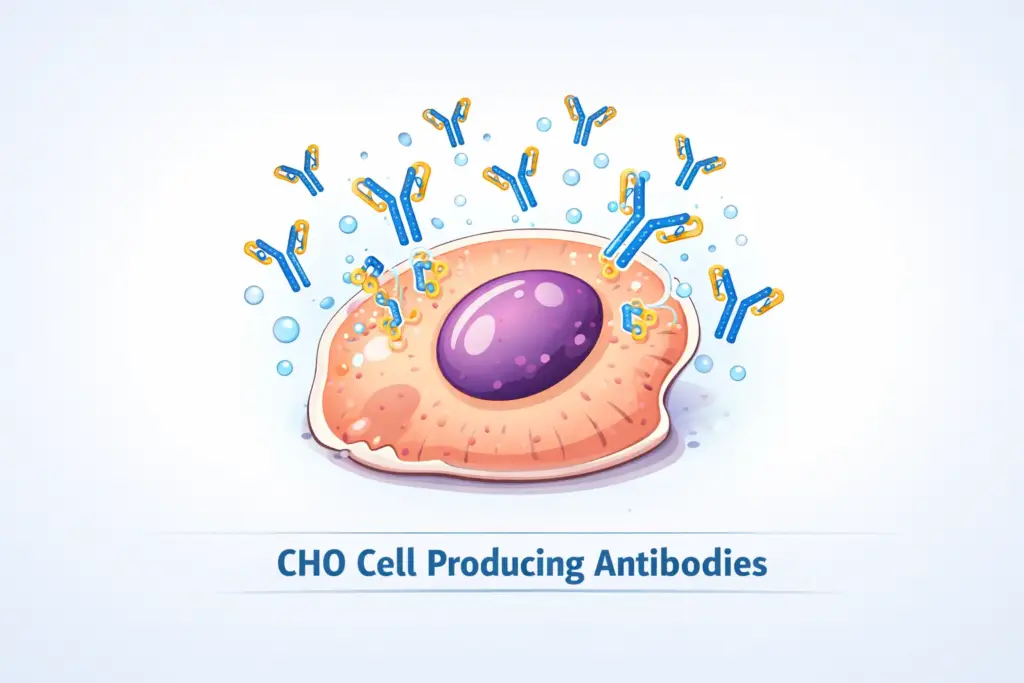 CHO Cell Producing Antibodies